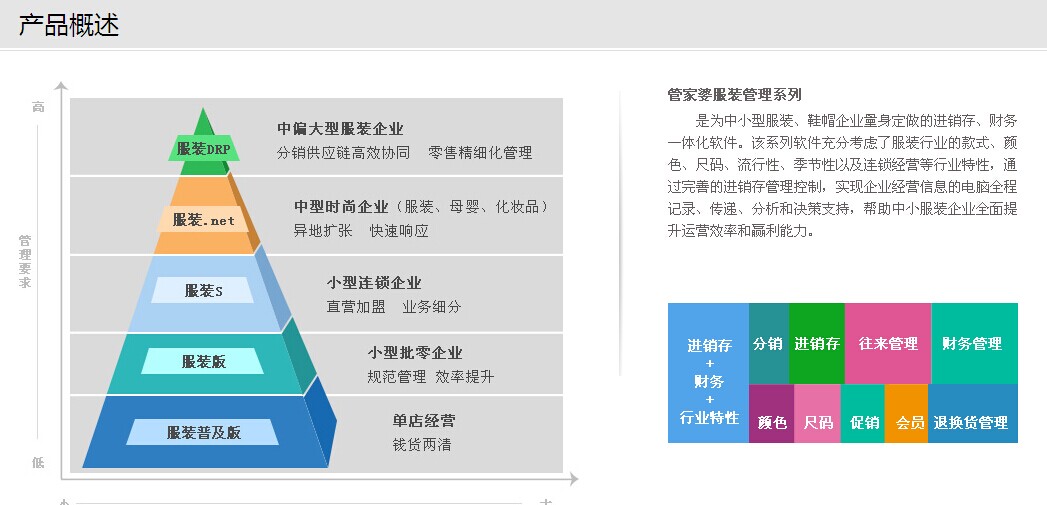 产品概述

高

管理要求

低

服装DRP
中偏大型服装企业
分销供应链高效协同　零售精细化管理

服装.net
中型时尚企业（服装、母婴、化妆品）
异地扩张　快速响应

服装S
小型连锁企业
直营加盟　业务细分

服装版
小型批零企业
规范管理　效率提升

服装普及版
单店经营
钱货两清

管家婆服装管理系列

是为中小型服装、鞋帽企业量身定做的进销存、财务一体化软件。该系列软件充分考虑了服装行业的款式、颜色、尺码、流行性、季节性以及连锁经营等行业特性，通过完善的进销存管理控制，实现企业经营信息的电脑全程记录、传递、分析和决策支持，帮助中小服装企业全面提升运营效率和赢利能力。

进销存
+
财务
+
行业特性

分销　进销存　往来管理　财务管理
颜色　尺码　促销　会员　退换货管理